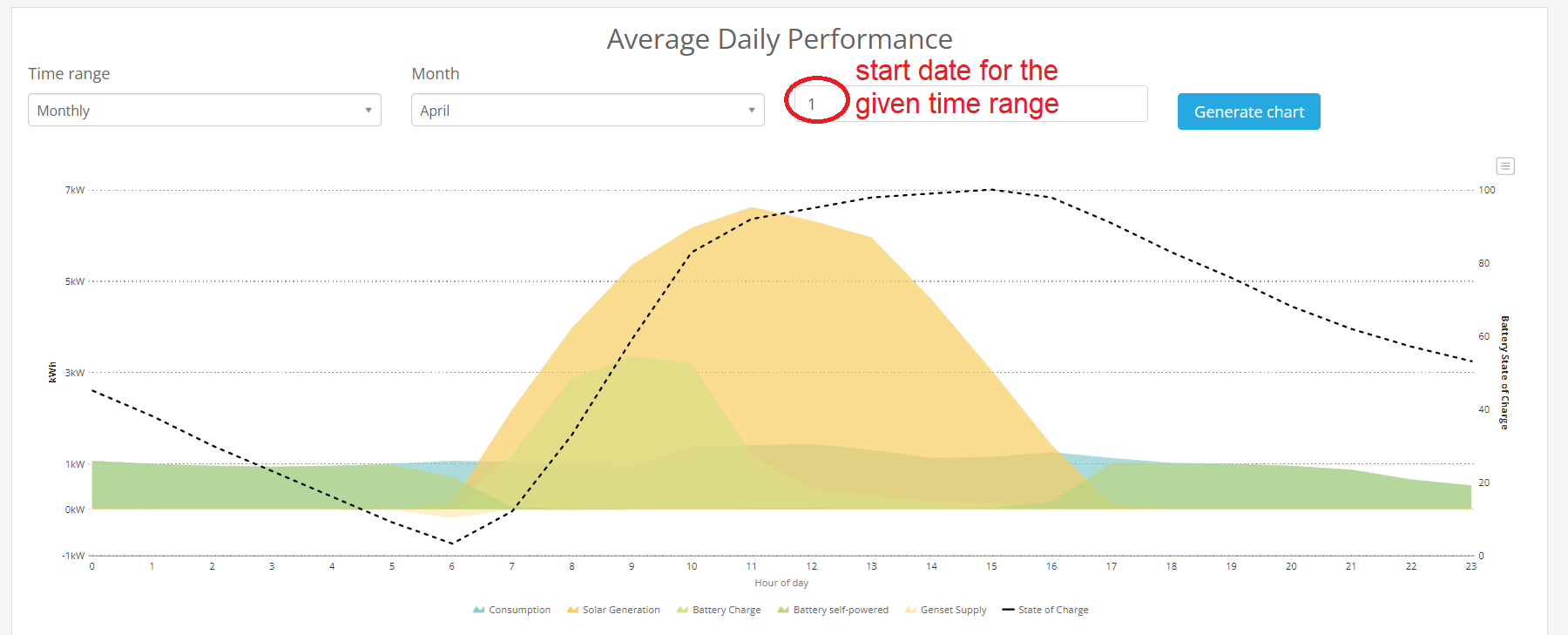 Average Daily Performance

Time range
Monthly

Month
April

1
start date for the given time range

Generate chart

7kW
5kW
3kW
1kW
0kW
-1kW

kWh

100
80
60
40
20
0

Battery State of Charge

0 1 2 3 4 5 6 7 8 9 10 11 12 13 14 15 16 17 18 19 20 21 22 23

Hour of day

Consumption Solar Generation Battery Charge Battery self-powered Genset Supply State of Charge